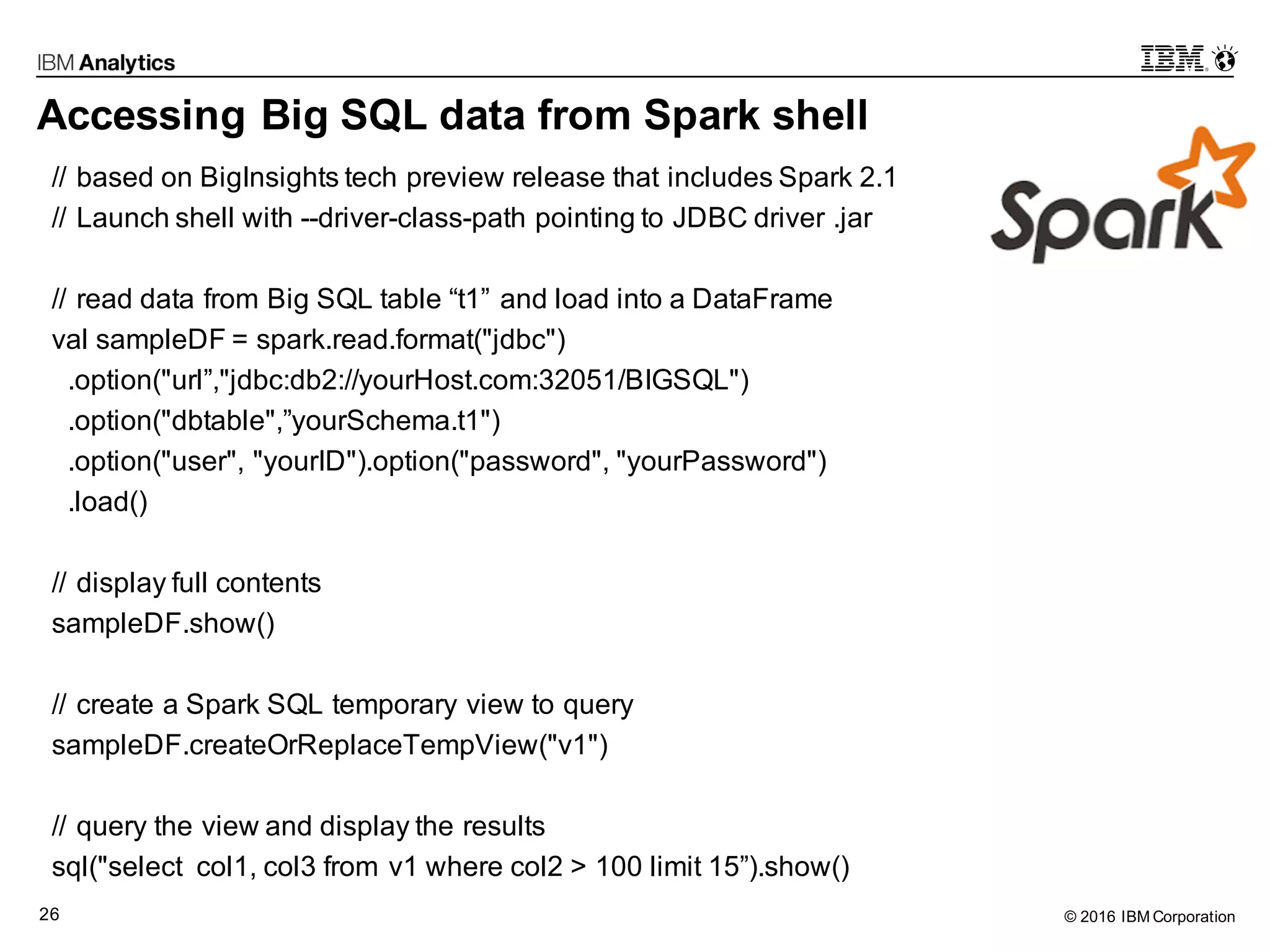 IBM Analytics

IBM

Accessing Big SQL data from Spark shell

Spark

// based on BigInsights tech preview release that includes Spark 2.1
// Launch shell with --driver-class-path pointing to JDBC driver .jar

// read data from Big SQL table “t1” and load into a DataFrame
val sampleDF = spark.read.format("jdbc")
.option("url”,"jdbc:db2://yourHost.com:32051/BIGSQL")
.option("dbtable",”yourSchema.t1")
.option("user", "yourID").option("password", "yourPassword")
.load()

// display full contents
sampleDF.show()

// create a Spark SQL temporary view to query
sampleDF.createOrReplaceTempView("v1")

// query the view and display the results
sql("select col1, col3 from v1 where col2 > 100 limit 15”).show()

26

© 2016 IBM Corporation